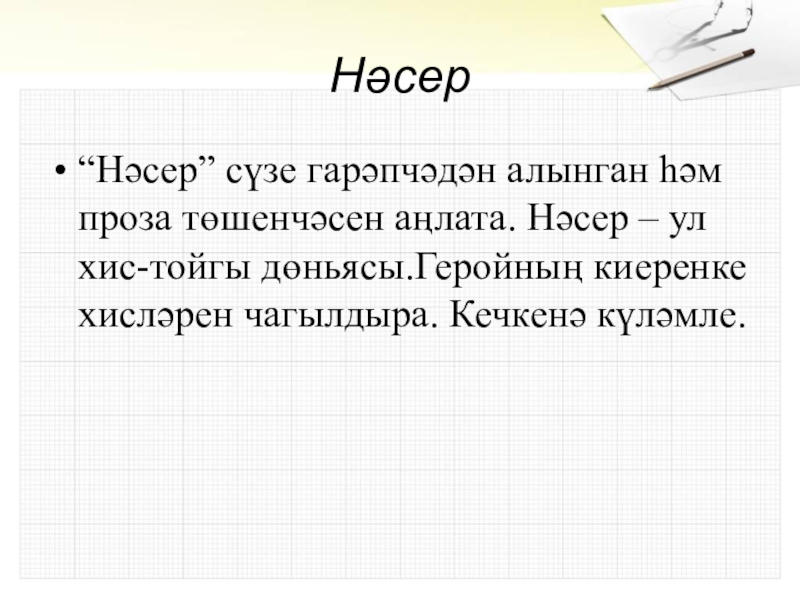 Нәсер

• “Нәсер” сүзе гарәпчәдән алынган һәм проза төшенчәсен аңлата. Нәсер – ул хис-тойгы дөньясы.Геройның киеренке хисләрен чагылдыра. Кечкенә күләмле.